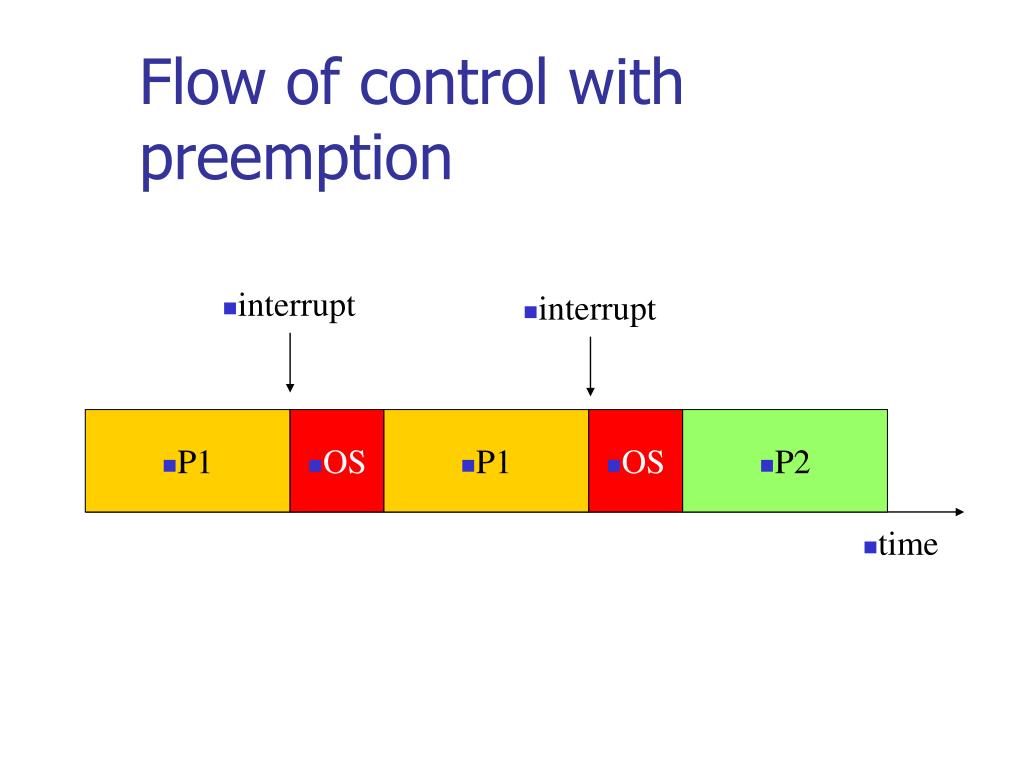 Flow of control with preemption

interrupt

interrupt

P1

OS

P1

OS

P2

time